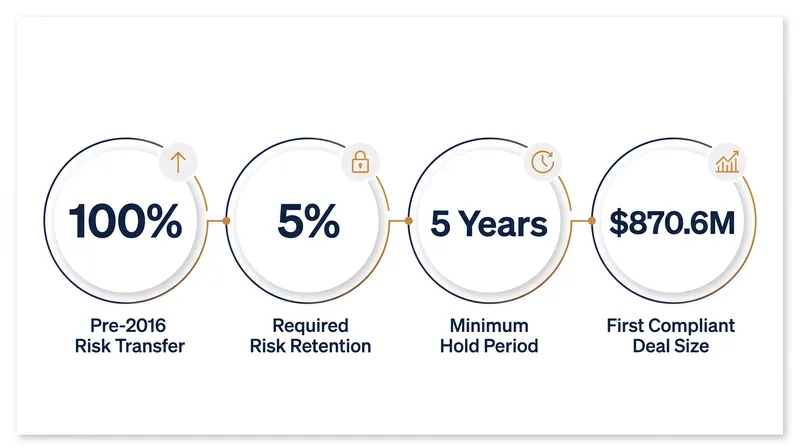 100%

Pre-2016 Risk Transfer

5%

Required Risk Retention

5 Years

Minimum Hold Period

$870.6M

First Compliant Deal Size